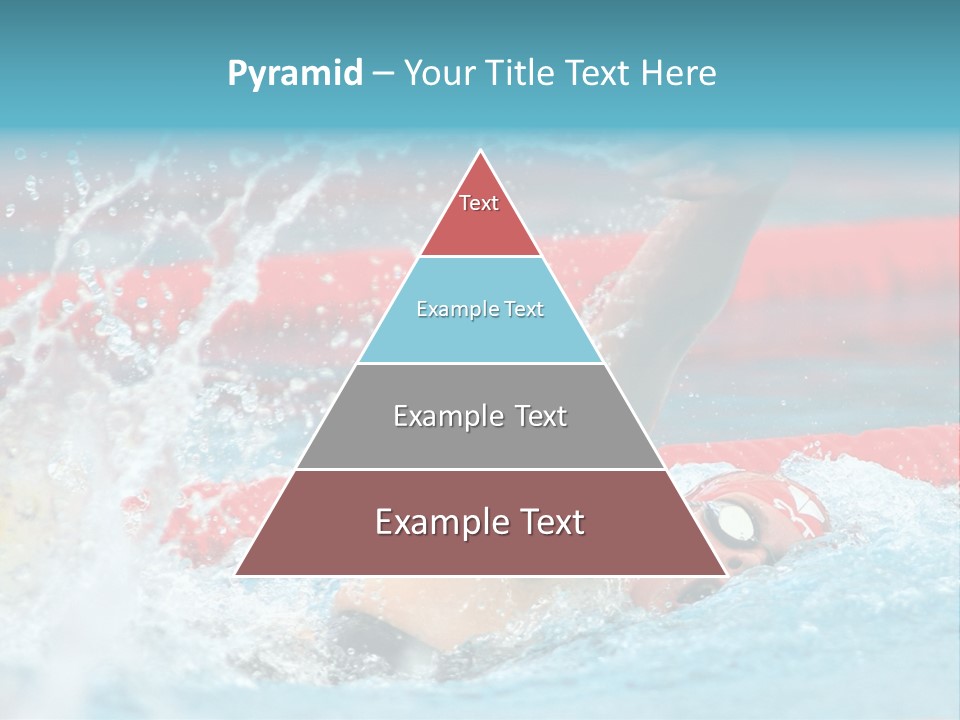 Pyramid – Your Title Text Here

Text

Example Text

Example Text

Example Text